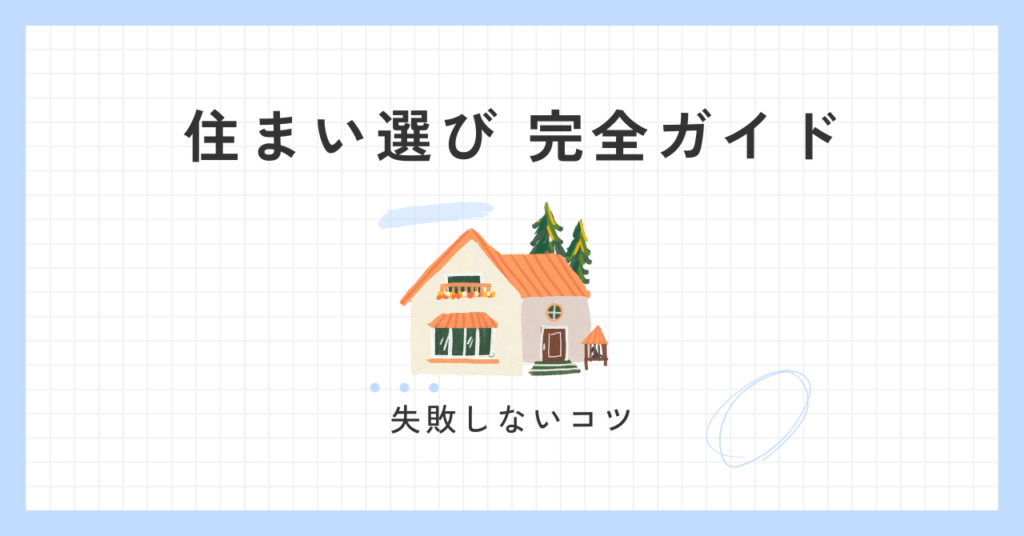 住まい選び 完全ガイド

失敗しないコツ